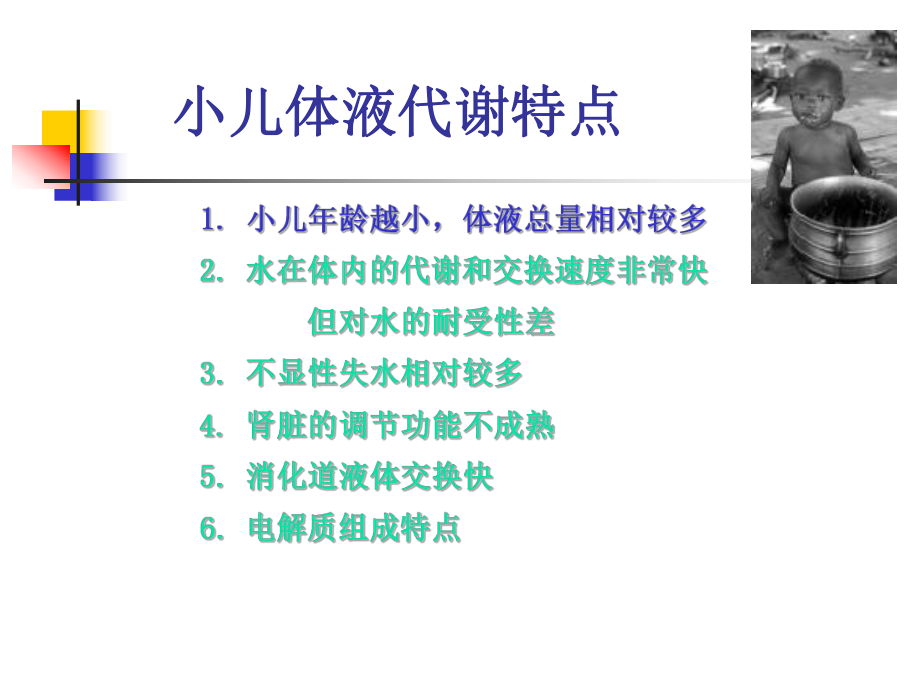 小儿体液代谢特点

1. 小儿年龄越小，体液总量相对较多

2. 水在体内的代谢和交换速度非常快
但对水的耐受性差

3. 不显性失水相对较多

4. 肾脏的调节功能不成熟

5. 消化道液体交换快

6. 电解质组成特点